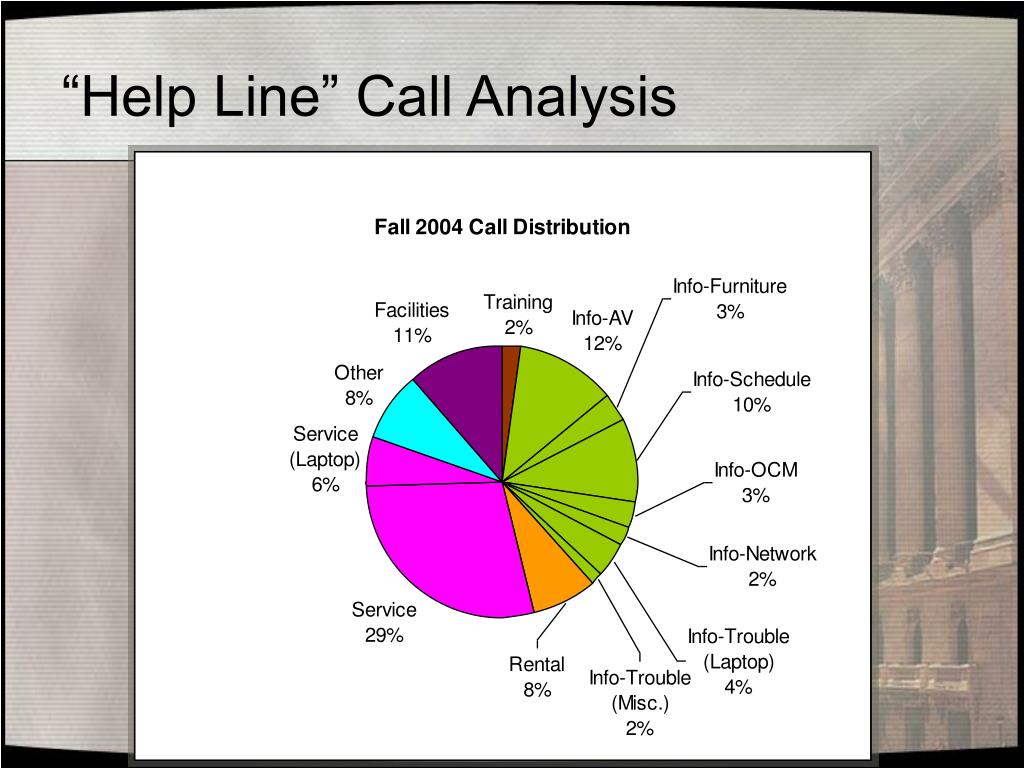 “Help Line” Call Analysis

Fall 2004 Call Distribution

Training
2%

Info-AV
12%

Info-Furniture
3%

Info-Schedule
10%

Info-OCM
3%

Info-Network
2%

Info-Trouble
(Laptop)
4%

Info-Trouble
(Misc.)
2%

Rental
8%

Service
29%

Service
(Laptop)
6%

Other
8%

Facilities
11%